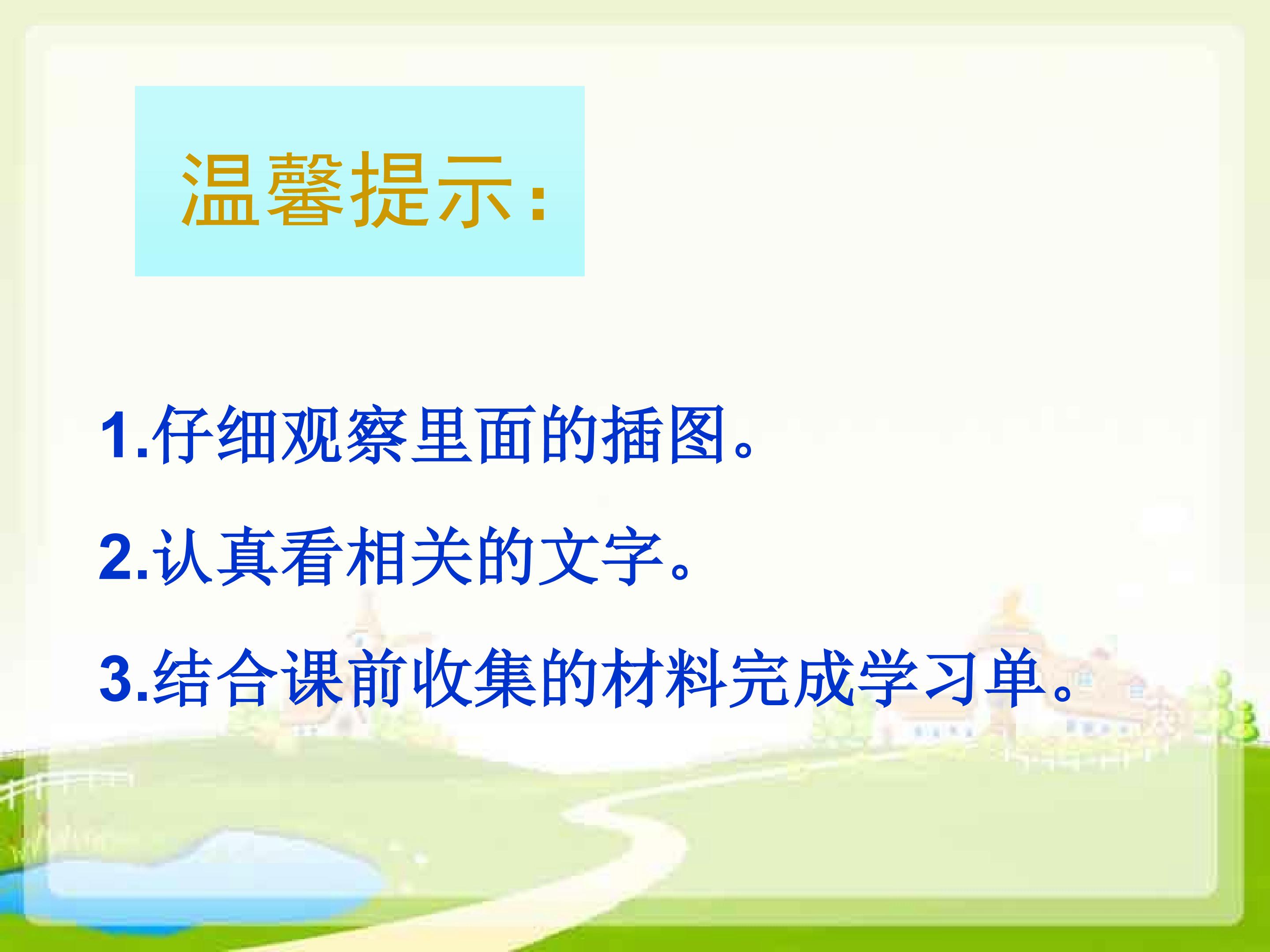 温馨提示：

1.仔细观察里面的插图。

2.认真看相关的文字。

3.结合课前收集的材料完成学习单。